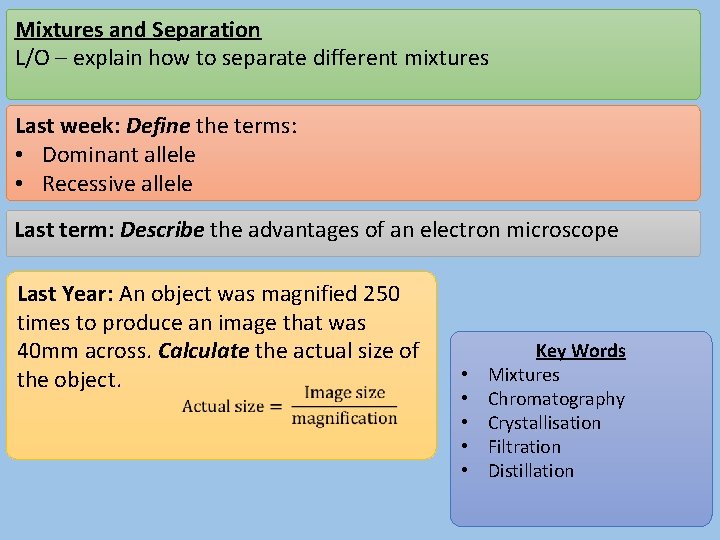 Mixtures and Separation
L/O – explain how to separate different mixtures

Last week: Define the terms:
• Dominant allele
• Recessive allele

Last term: Describe the advantages of an electron microscope

Last Year: An object was magnified 250 times to produce an image that was 40mm across. Calculate the actual size of the object.

$\text{Actual size} = \frac{\text{Image size}}{\text{magnification}}$

Key Words
• Mixtures
• Chromatography
• Crystallisation
• Filtration
• Distillation